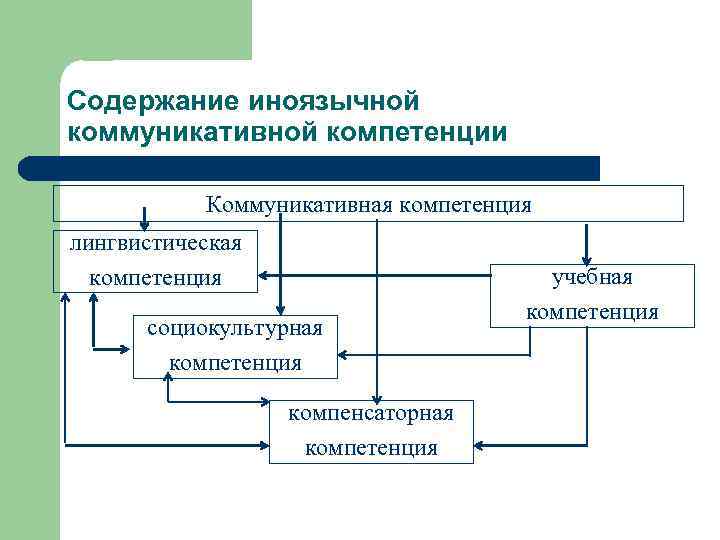 Содержание иноязычной коммуникативной компетенции

Коммуникативная компетенция

лингвистическая компетенция

учебная компетенция

социокультурная компетенция

компенсаторная компетенция